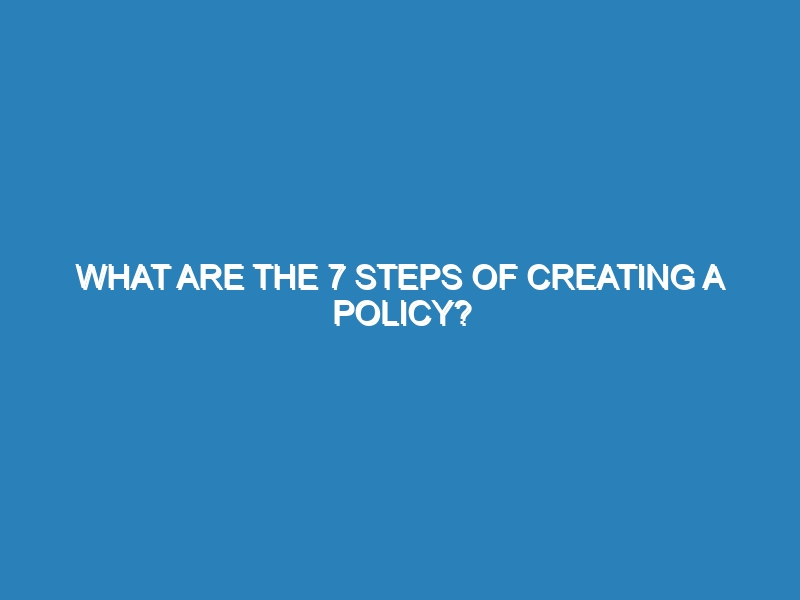 WHAT ARE THE 7 STEPS OF CREATING A POLICY?